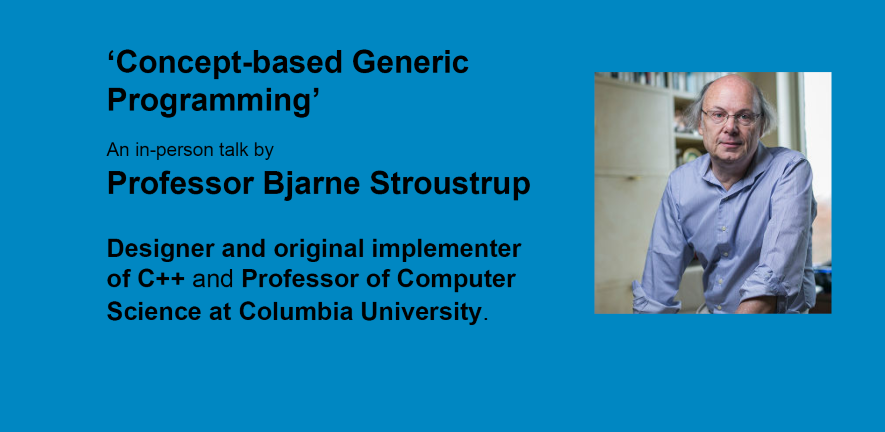 ‘Concept-based Generic Programming’

An in-person talk by

Professor Bjarne Stroustrup

Designer and original implementer of C++ and Professor of Computer Science at Columbia University.